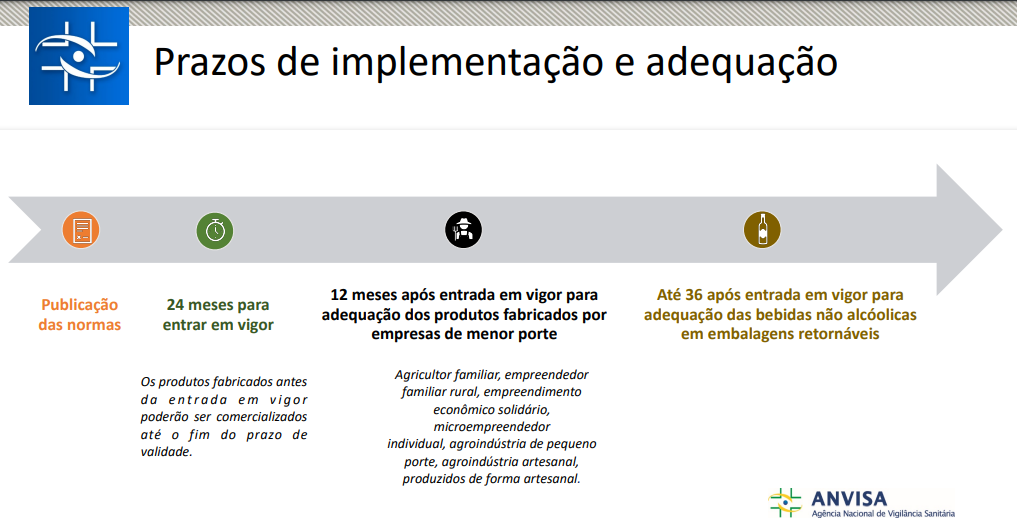 Prazos de implementação e adequação

Publicação das normas

24 meses para entrar em vigor

Os produtos fabricados antes da entrada em vigor poderão ser comercializados até o fim do prazo de validade.

12 meses após entrada em vigor para adequação dos produtos fabricados por empresas de menor porte

Agricultor familiar, empreendedor familiar rural, empreendimento econômico solidário, microempreendedor individual, agroindústria de pequeno porte, agroindústria artesanal, produzidos de forma artesanal.

Até 36 após entrada em vigor para adequação das bebidas não alcóolicas em embalagens retornáveis

ANVISA
Agência Nacional de Vigilância Sanitária